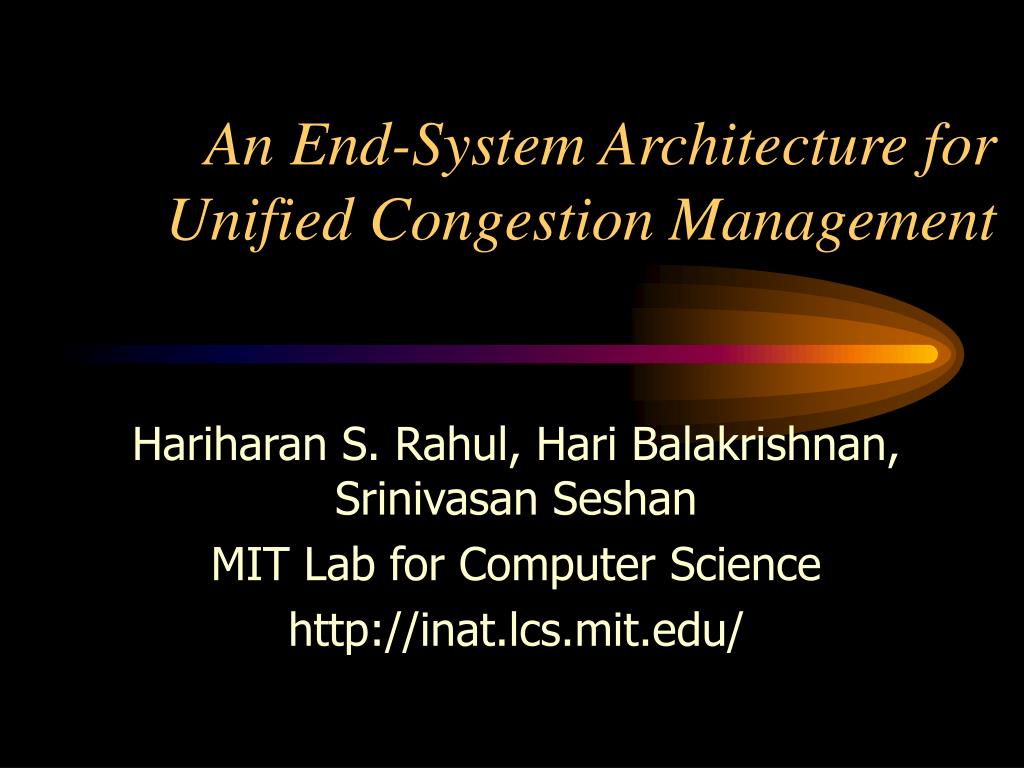 An End-System Architecture for Unified Congestion Management

Hariharan S. Rahul, Hari Balakrishnan, Srinivasan Seshan

MIT Lab for Computer Science

http://inat.lcs.mit.edu/